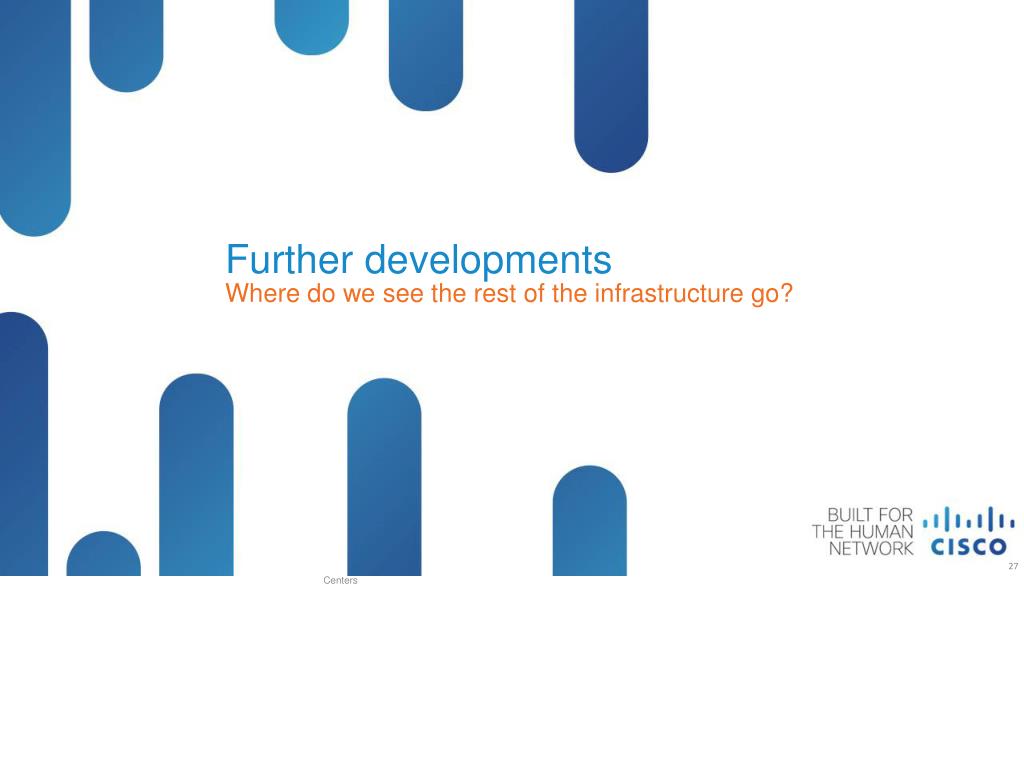 Further developments
Where do we see the rest of the infrastructure go?

BUILT FOR THE HUMAN NETWORK
CISCO

27

Centers